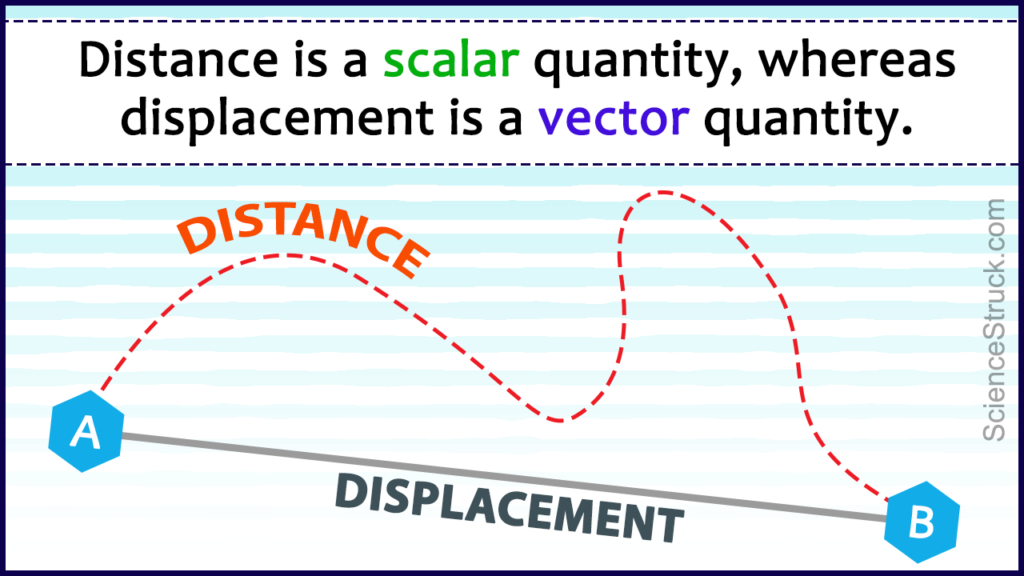 Distance is a scalar quantity, whereas displacement is a vector quantity.

DISTANCE

A

DISPLACEMENT

B

ScienceStruck.com